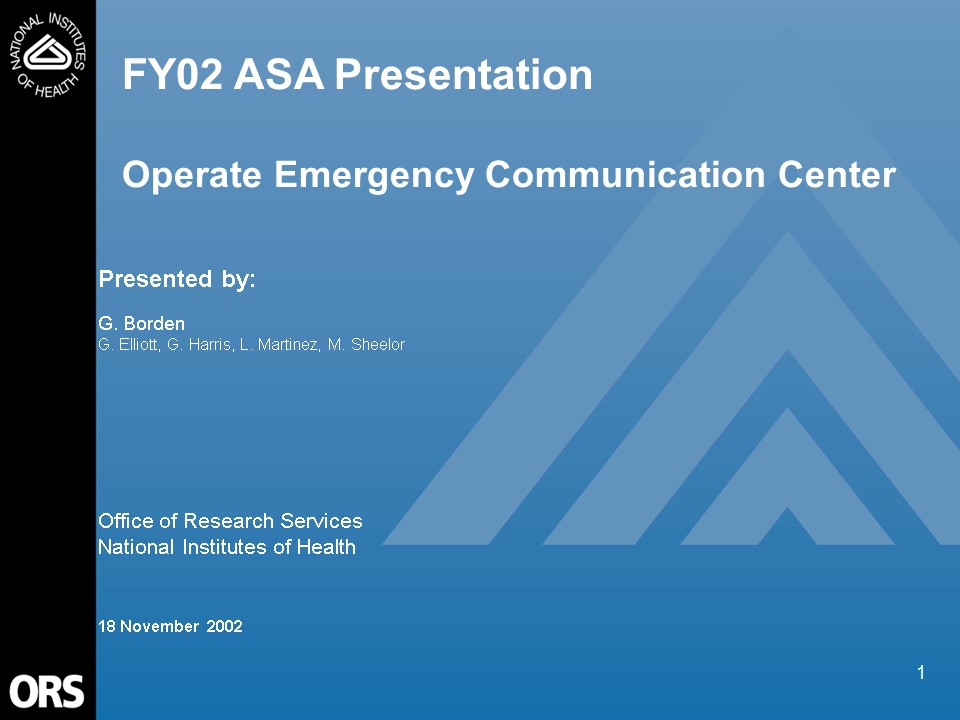 NATIONAL INSTITUTES OF HEALTH

FY02 ASA Presentation

Operate Emergency Communication Center

Presented by:

G. Borden
G. Elliott, G. Harris, L. Martinez, M. Sheelor

Office of Research Services
National Institutes of Health

18 November 2002

ORS

1